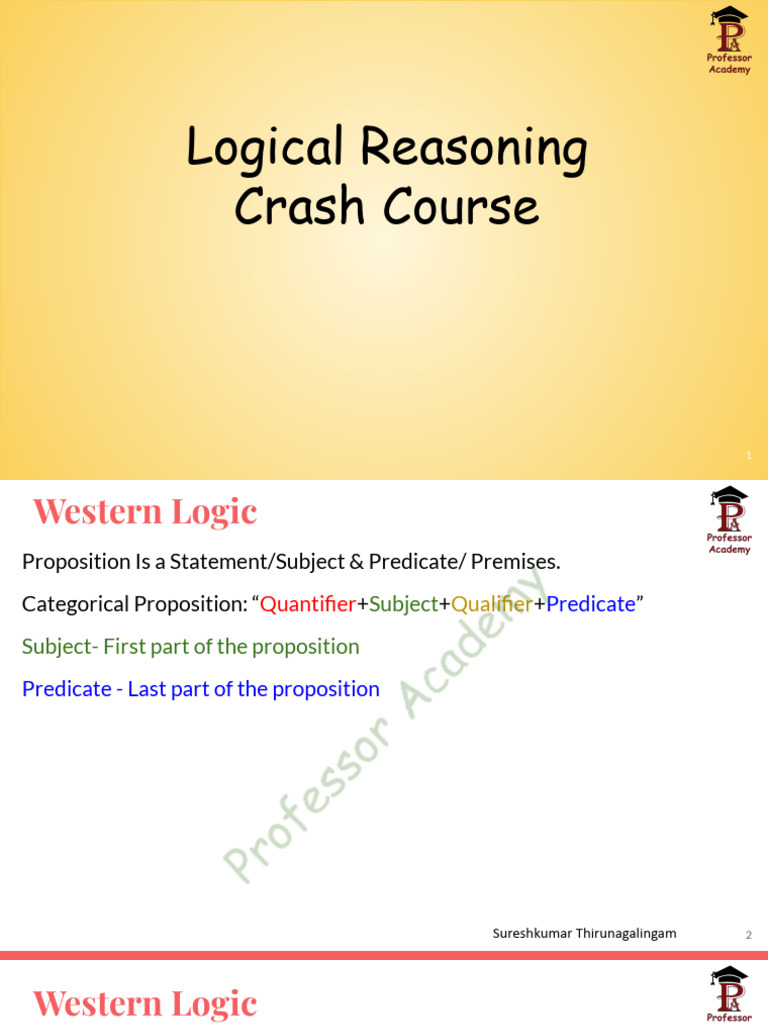 PA
Professor Academy

Logical Reasoning Crash Course

1

Western Logic

PA
Professor Academy

Proposition Is a Statement/Subject & Predicate/ Premises.

Categorical Proposition: “Quantifier+Subject+Qualifier+Predicate”

Subject- First part of the proposition

Predicate - Last part of the proposition

Professor Academy

Sureshkumar Thirunagalingam

2

Western Logic

PA
Professor